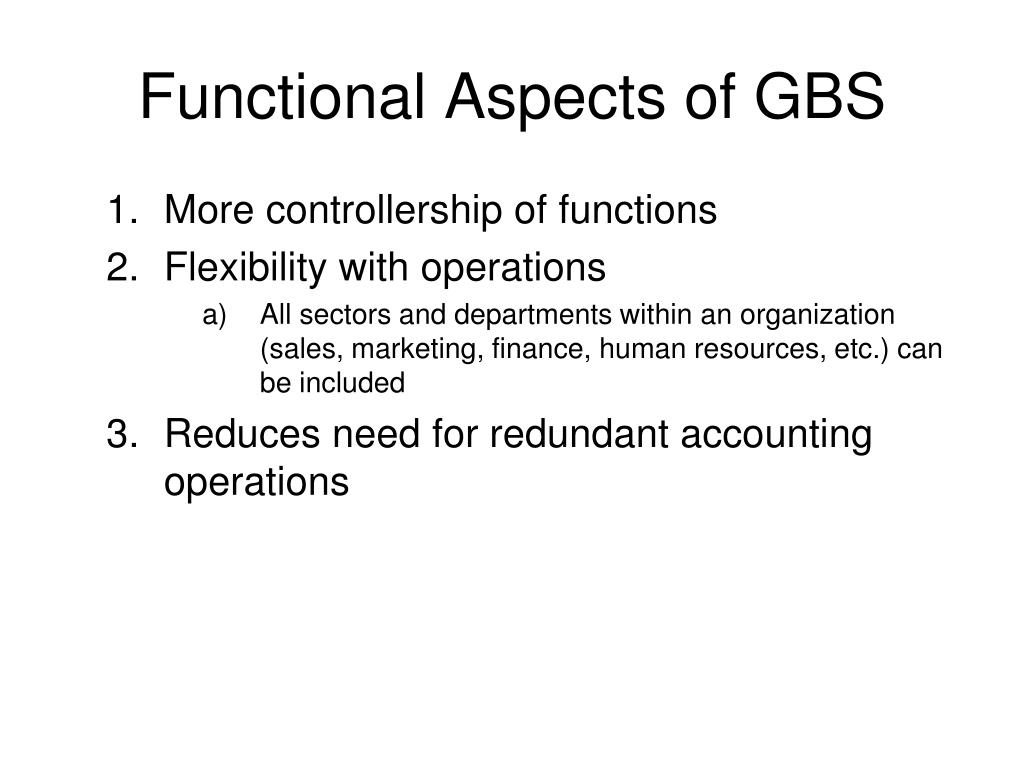 Functional Aspects of GBS

1. More controllership of functions
2. Flexibility with operations
   a) All sectors and departments within an organization (sales, marketing, finance, human resources, etc.) can be included
3. Reduces need for redundant accounting operations